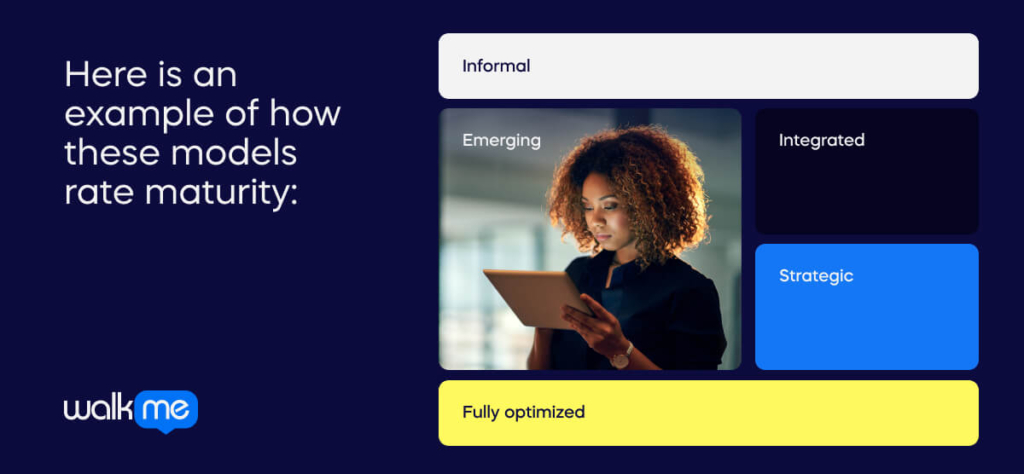 Here is an example of how these models rate maturity:

Informal

Emerging

Integrated

Strategic

Fully optimized

walk me